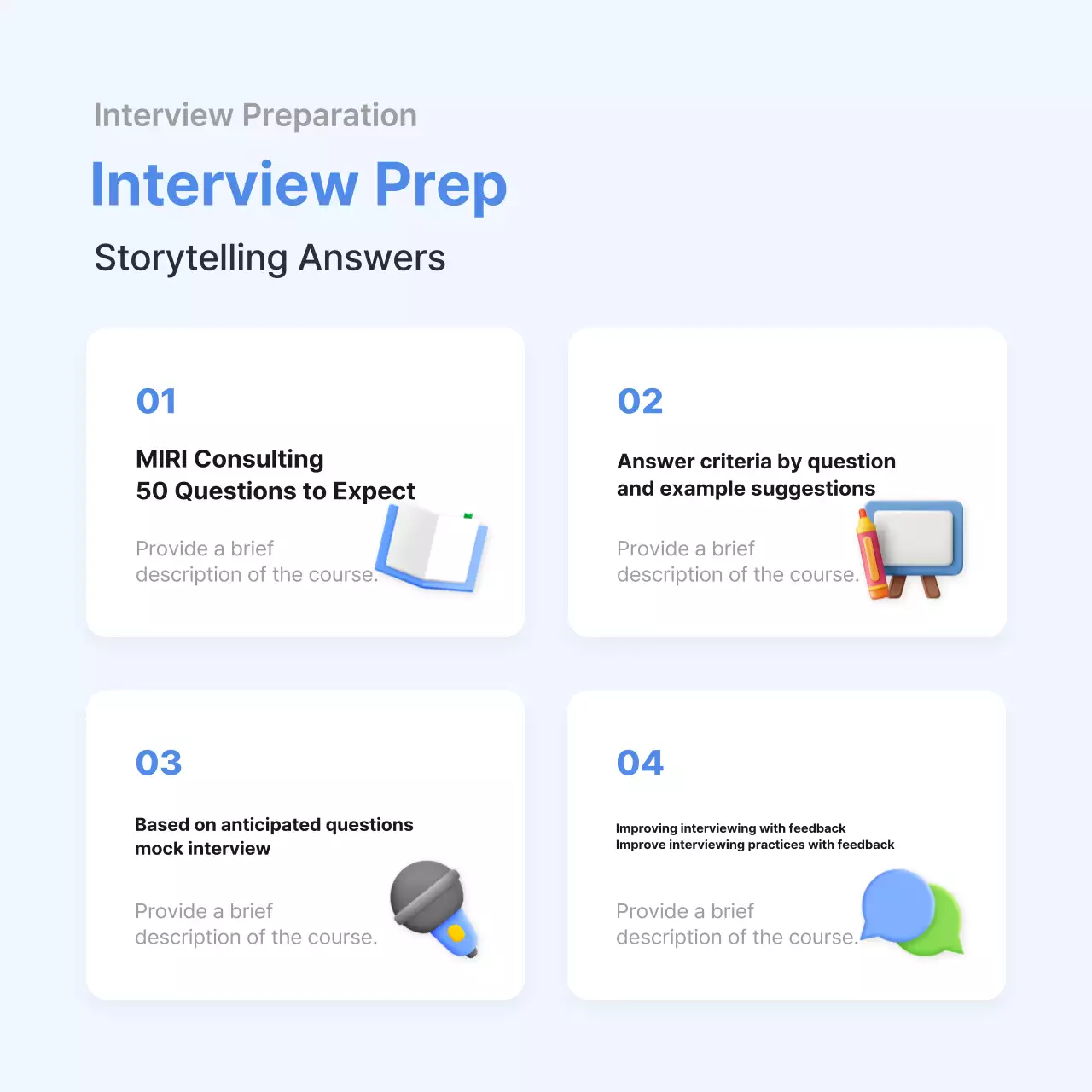 Interview Preparation

Interview Prep

Storytelling Answers

01

MIRI Consulting
50 Questions to Expect

Provide a brief description of the course.

02

Answer criteria by question and example suggestions

Provide a brief description of the course.

03

Based on anticipated questions mock interview

Provide a brief description of the course.

04

Improving interviewing with feedback
Improve interviewing practices with feedback

Provide a brief description of the course.